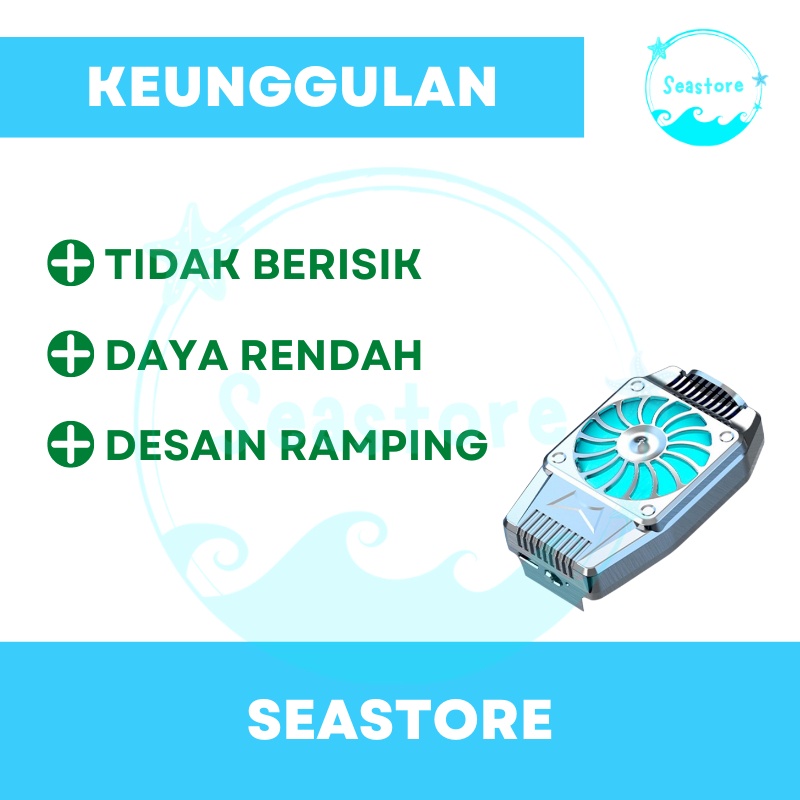 KEUNGGULAN

Seastore

TIDAK BERISIK

DAYA RENDAH

DESAIN RAMPING

Seastore

SEASTORE